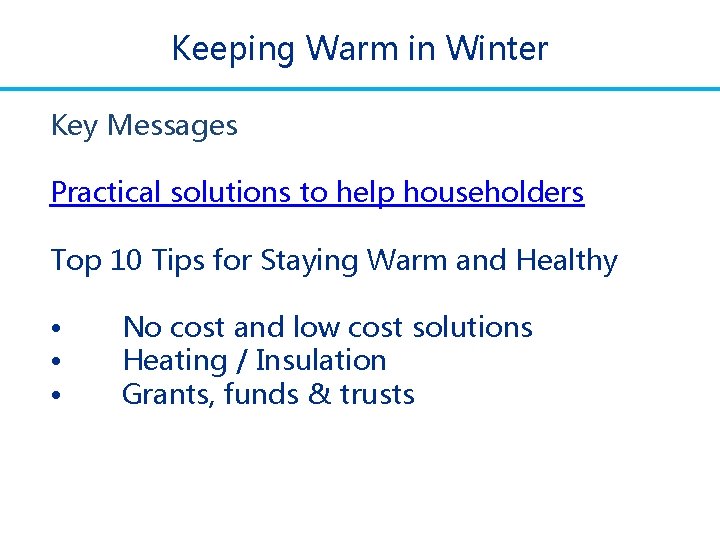 Keeping Warm in Winter

Key Messages

Practical solutions to help householders

Top 10 Tips for Staying Warm and Healthy

• No cost and low cost solutions
• Heating / Insulation
• Grants, funds & trusts